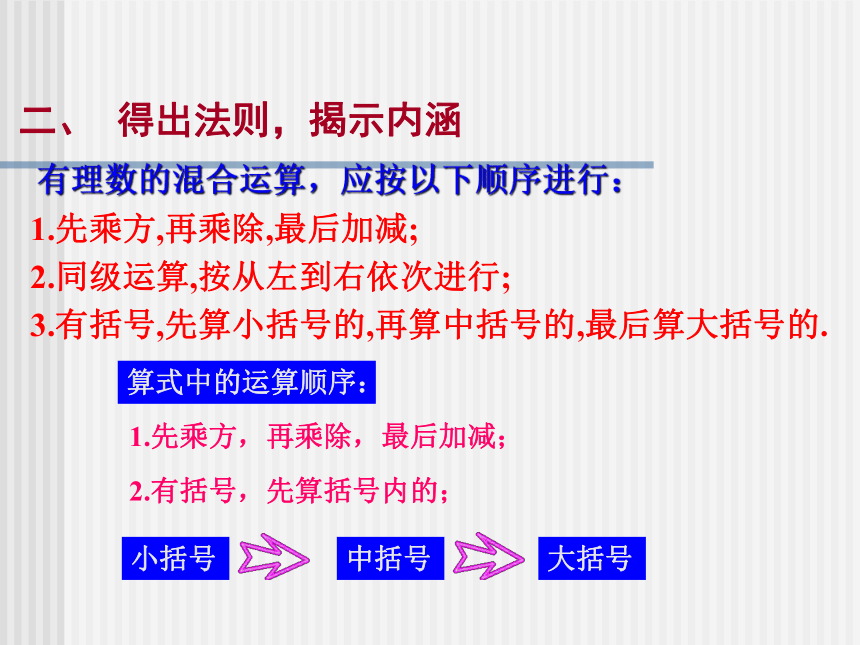 二、 得出法则，揭示内涵

有理数的混合运算，应按以下顺序进行：

1.先乘方,再乘除,最后加减;

2.同级运算,按从左到右依次进行;

3.有括号,先算小括号的,再算中括号的,最后算大括号的.

算式中的运算顺序：

1.先乘方，再乘除，最后加减；

2.有括号，先算括号内的；

小括号

中括号

大括号